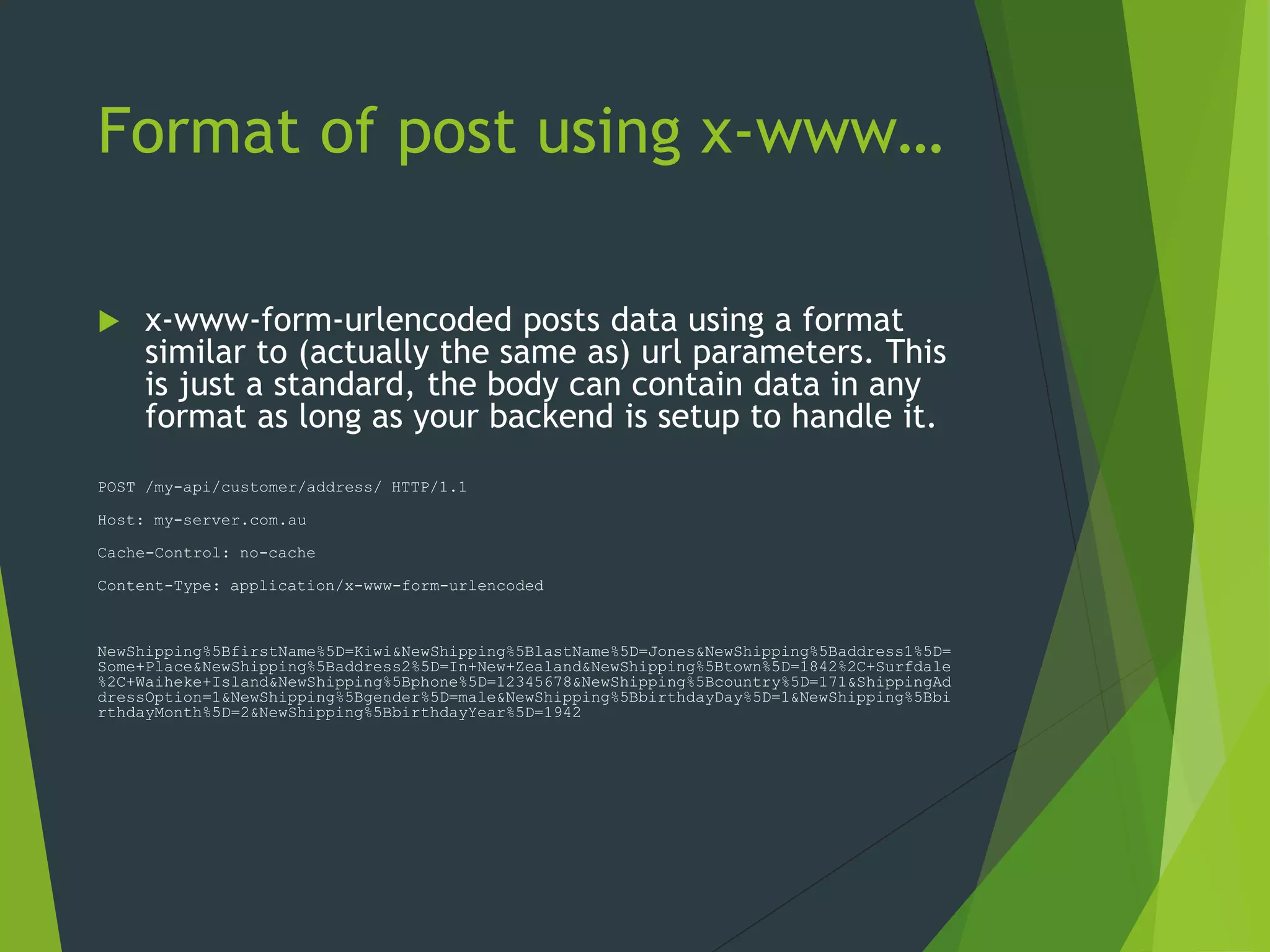 Format of post using x-www…

x-www-form-urlencoded posts data using a format similar to (actually the same as) url parameters. This is just a standard, the body can contain data in any format as long as your backend is setup to handle it.

POST /my-api/customer/address/ HTTP/1.1

Host: my-server.com.au

Cache-Control: no-cache

Content-Type: application/x-www-form-urlencoded

NewShipping%5BfirstName%5D=Kiwi&NewShipping%5BlastName%5D=Jones&NewShipping%5Baddress1%5D=Some+Place&NewShipping%5Baddress2%5D=In+New+Zealand&NewShipping%5Btown%5D=1842%2C+Surfdale%2C+Waiheke+Island&NewShipping%5Bphone%5D=12345678&NewShipping%5Bcountry%5D=171&ShippingAddressOption=1&NewShipping%5Bgender%5D=male&NewShipping%5BbirthdayDay%5D=1&NewShipping%5BbirthdayMonth%5D=2&NewShipping%5BbirthdayYear%5D=1942